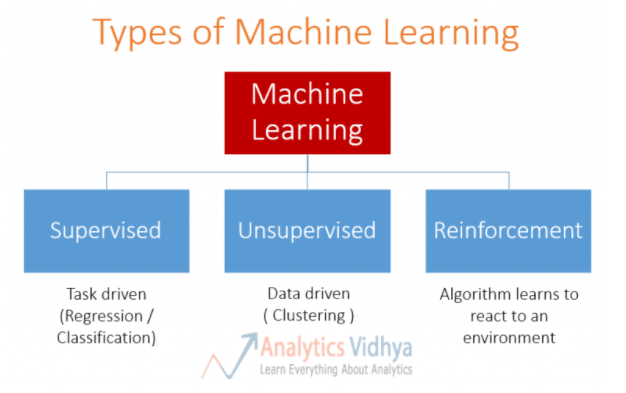 Types of Machine Learning

Machine Learning

Supervised

Unsupervised

Reinforcement

Task driven (Regression / Classification)

Data driven ( Clustering )

Algorithm learns to react to an environment

Analytics Vidhya
Learn Everything About Analytics